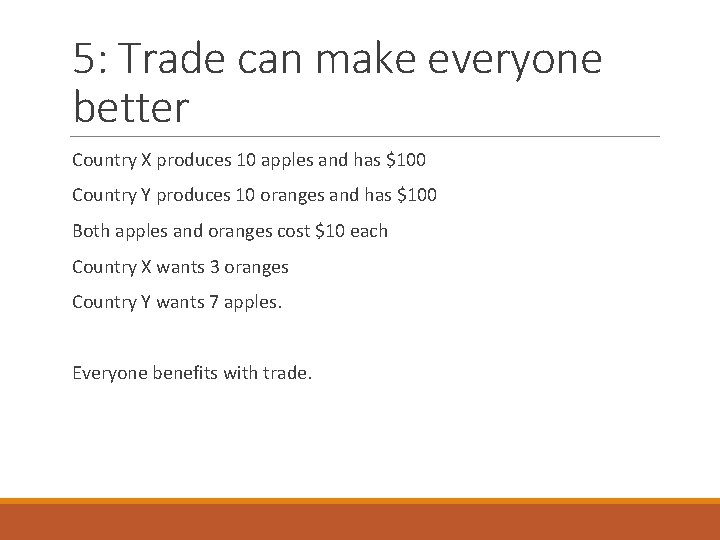 5: Trade can make everyone better

Country X produces 10 apples and has \$100

Country Y produces 10 oranges and has \$100

Both apples and oranges cost \$10 each

Country X wants 3 oranges

Country Y wants 7 apples.

Everyone benefits with trade.